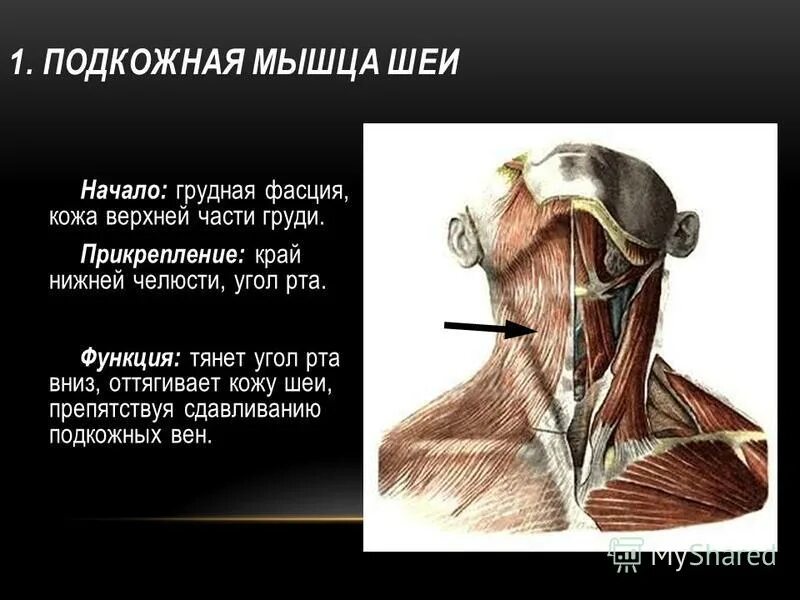 1. ПОДКОЖНАЯ МЫШЦА ШЕИ

Начало: грудная фасция, кожа верхней части груди.

Прикрепление: край нижней челюсти, угол рта.

Функция: тянет угол рта вниз, оттягивает кожу шеи, препятствуя сдавливанию подкожных вен.

MyShared